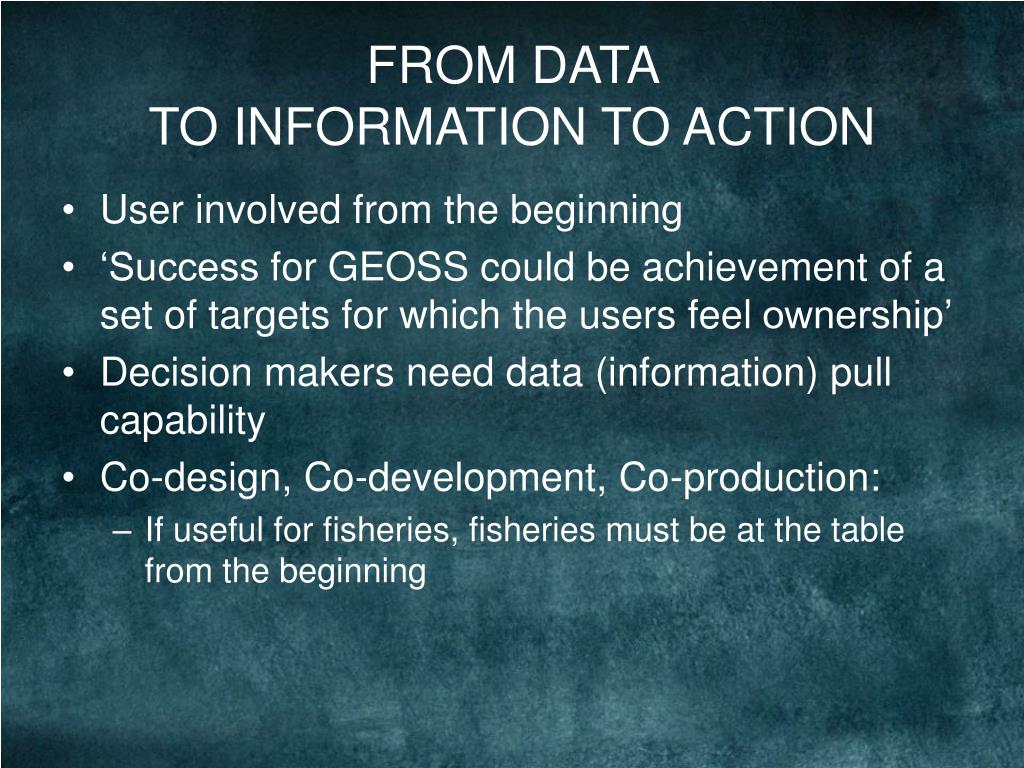 FROM DATA
TO INFORMATION TO ACTION

• User involved from the beginning
• ‘Success for GEOSS could be achievement of a set of targets for which the users feel ownership’
• Decision makers need data (information) pull capability
• Co-design, Co-development, Co-production:
– If useful for fisheries, fisheries must be at the table from the beginning